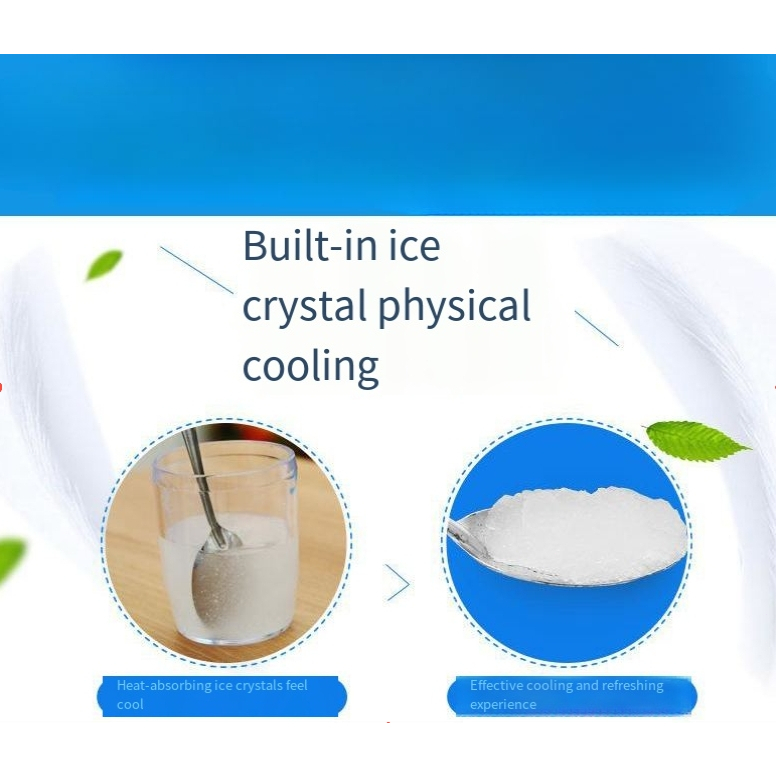 Built-in ice crystal physical cooling

Heat-absorbing ice crystals feel cool

Effective cooling and refreshing experience